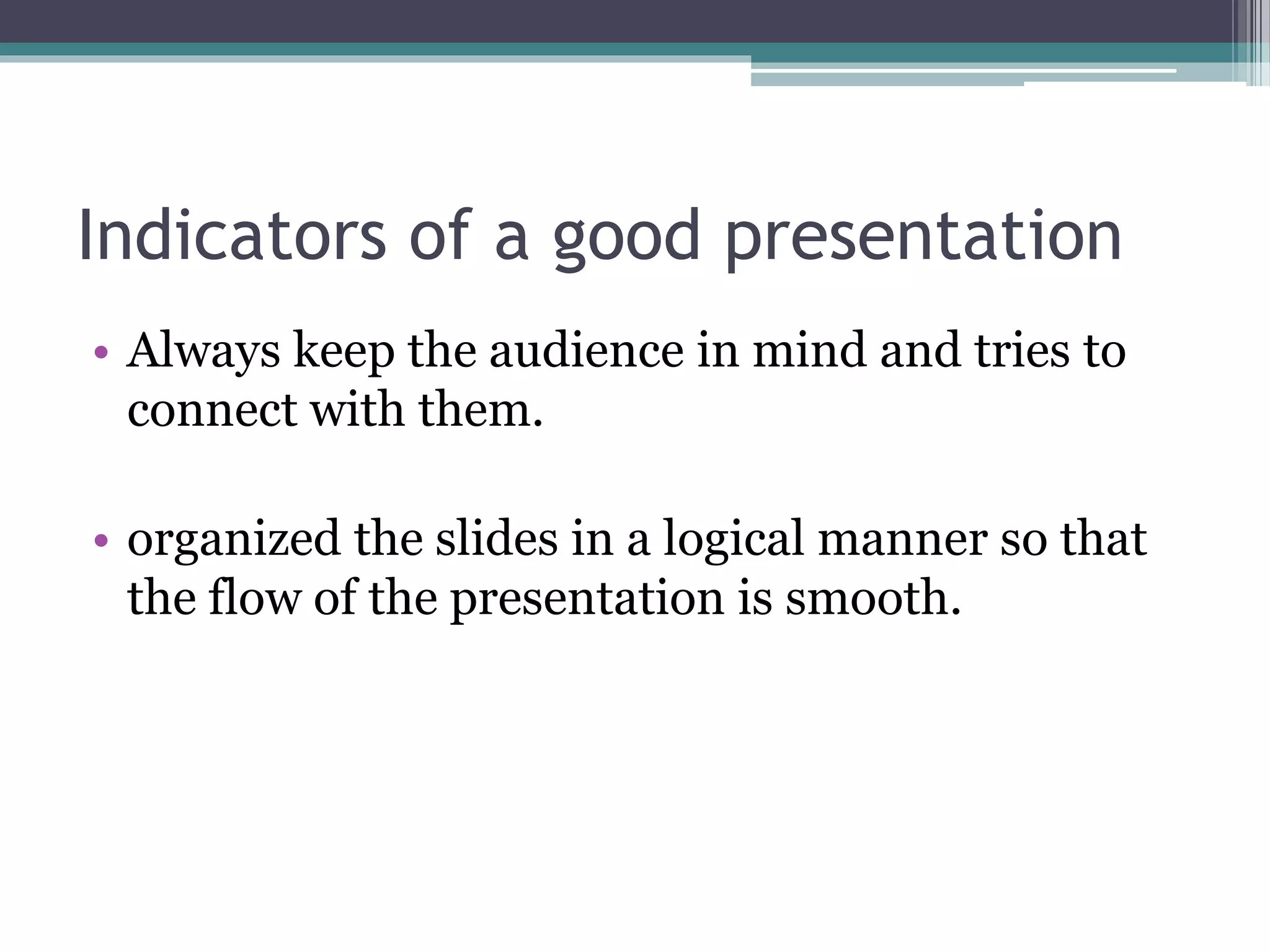 Indicators of a good presentation

• Always keep the audience in mind and tries to connect with them.

• organized the slides in a logical manner so that the flow of the presentation is smooth.